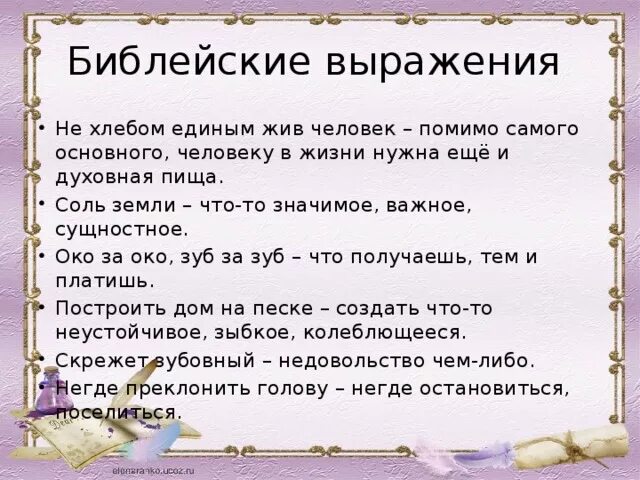 Библейские выражения

• Не хлебом единым жив человек – помимо самого основного, человеку в жизни нужна ещё и духовная пища.
• Соль земли – что-то значимое, важное, сущностное.
• Око за око, зуб за зуб – что получаешь, тем и платишь.
• Построить дом на песке – создать что-то неустойчивое, зыбкое, колеблющееся.
• Скрежет зубовный – недовольство чем-либо.
• Негде преклонить голову – негде остановиться, поселиться.

elenaranko.ucoz.ru